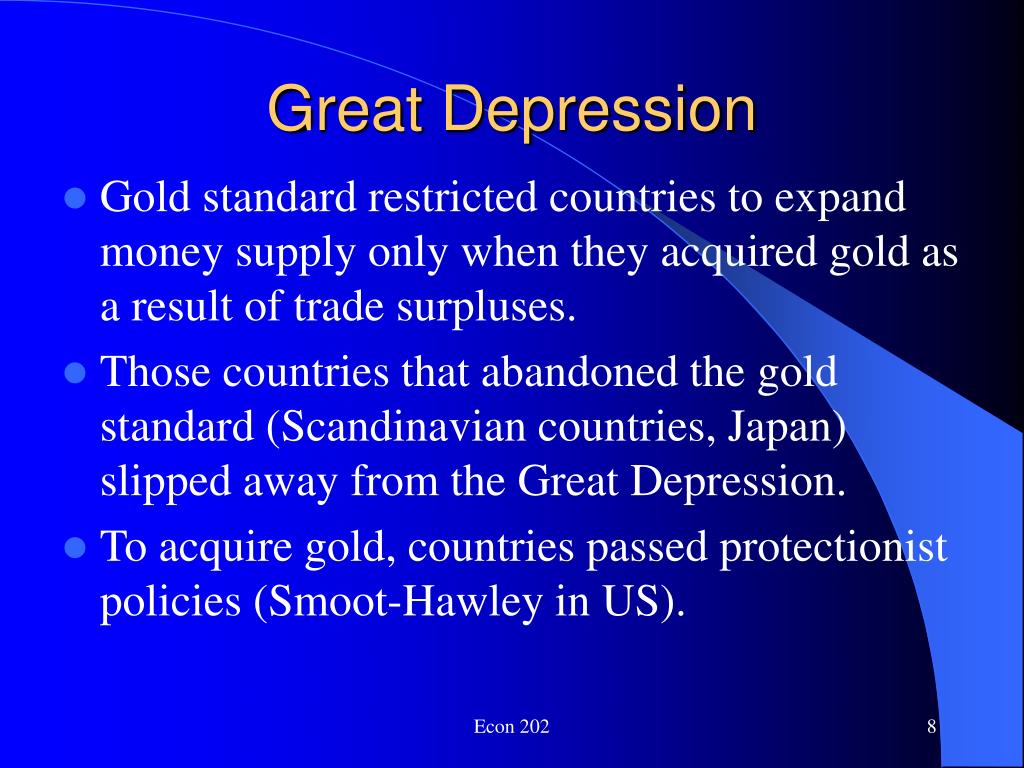 Great Depression

- Gold standard restricted countries to expand money supply only when they acquired gold as a result of trade surpluses.
- Those countries that abandoned the gold standard (Scandinavian countries, Japan) slipped away from the Great Depression.
- To acquire gold, countries passed protectionist policies (Smoot-Hawley in US).

Econ 202

8